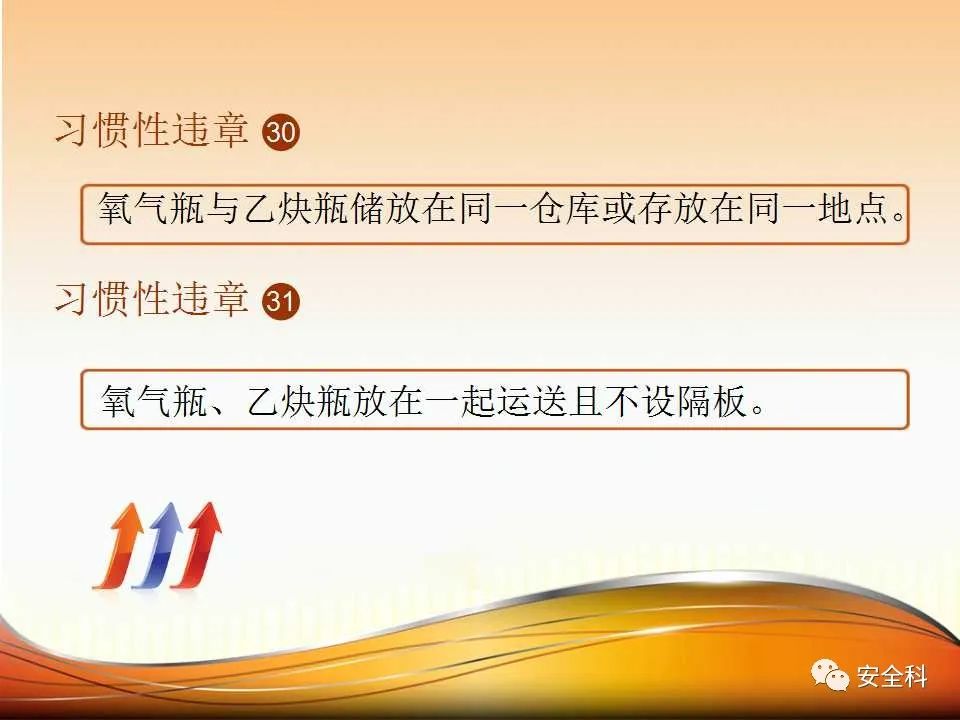 习惯性违章 30

氧气瓶与乙炔瓶储放在同一仓库或存放在同一地点。

习惯性违章 31

氧气瓶、乙炔瓶放在一起运送且不设隔板。

安全科